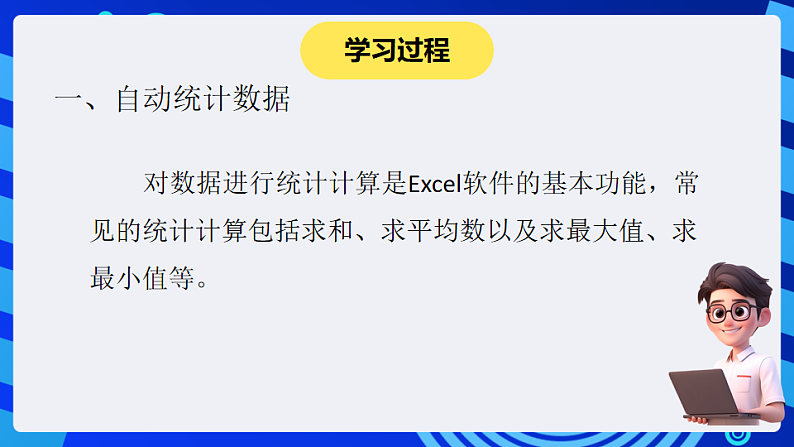 学习过程

一、自动统计数据

对数据进行统计计算是Excel软件的基本功能，常见的统计计算包括求和、求平均数以及求最大值、求最小值等。